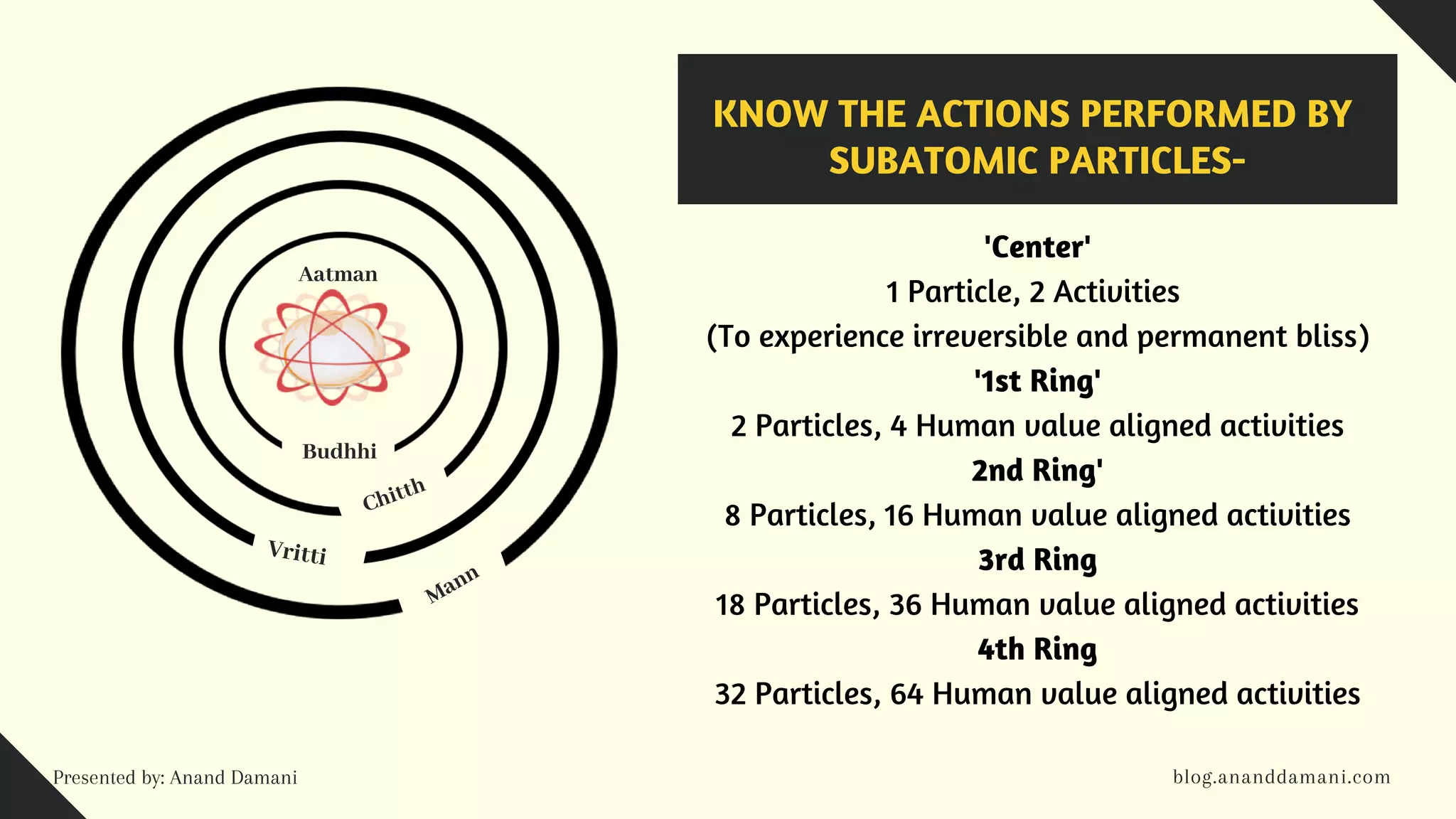 Aatman

Budhhi

Chitth

Vritti

Mann

KNOW THE ACTIONS PERFORMED BY SUBATOMIC PARTICLES-

'Center'
1 Particle, 2 Activities
(To experience irreversible and permanent bliss)
'1st Ring'
2 Particles, 4 Human value aligned activities
2nd Ring'
8 Particles, 16 Human value aligned activities
3rd Ring
18 Particles, 36 Human value aligned activities
4th Ring
32 Particles, 64 Human value aligned activities

Presented by: Anand Damani

blog.ananddamani.com